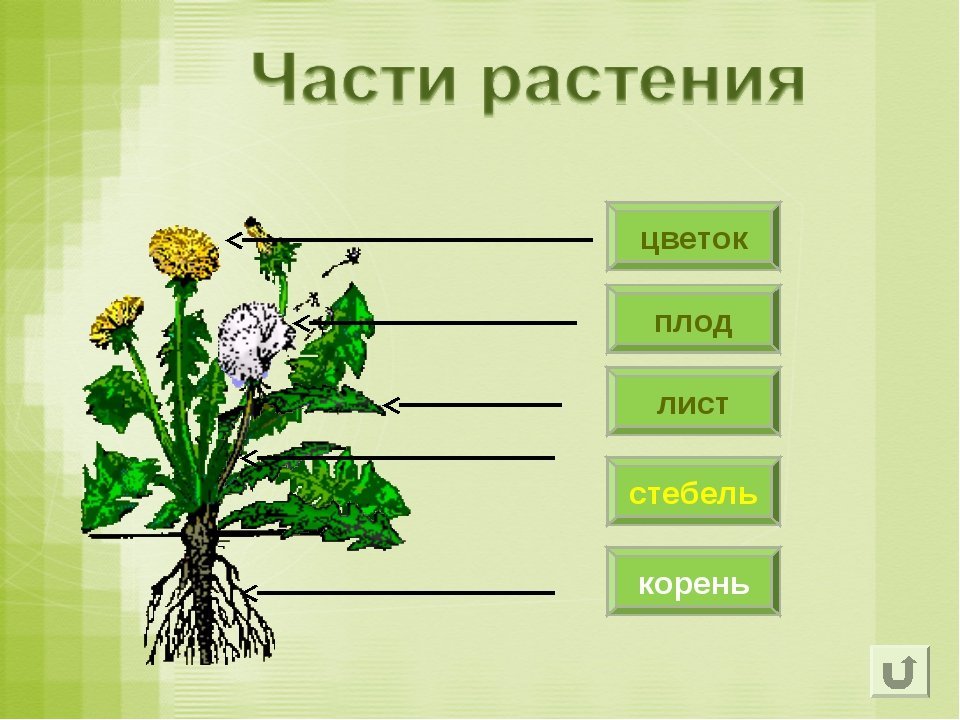 Части растения

цветок

плод

лист

стебель

корень